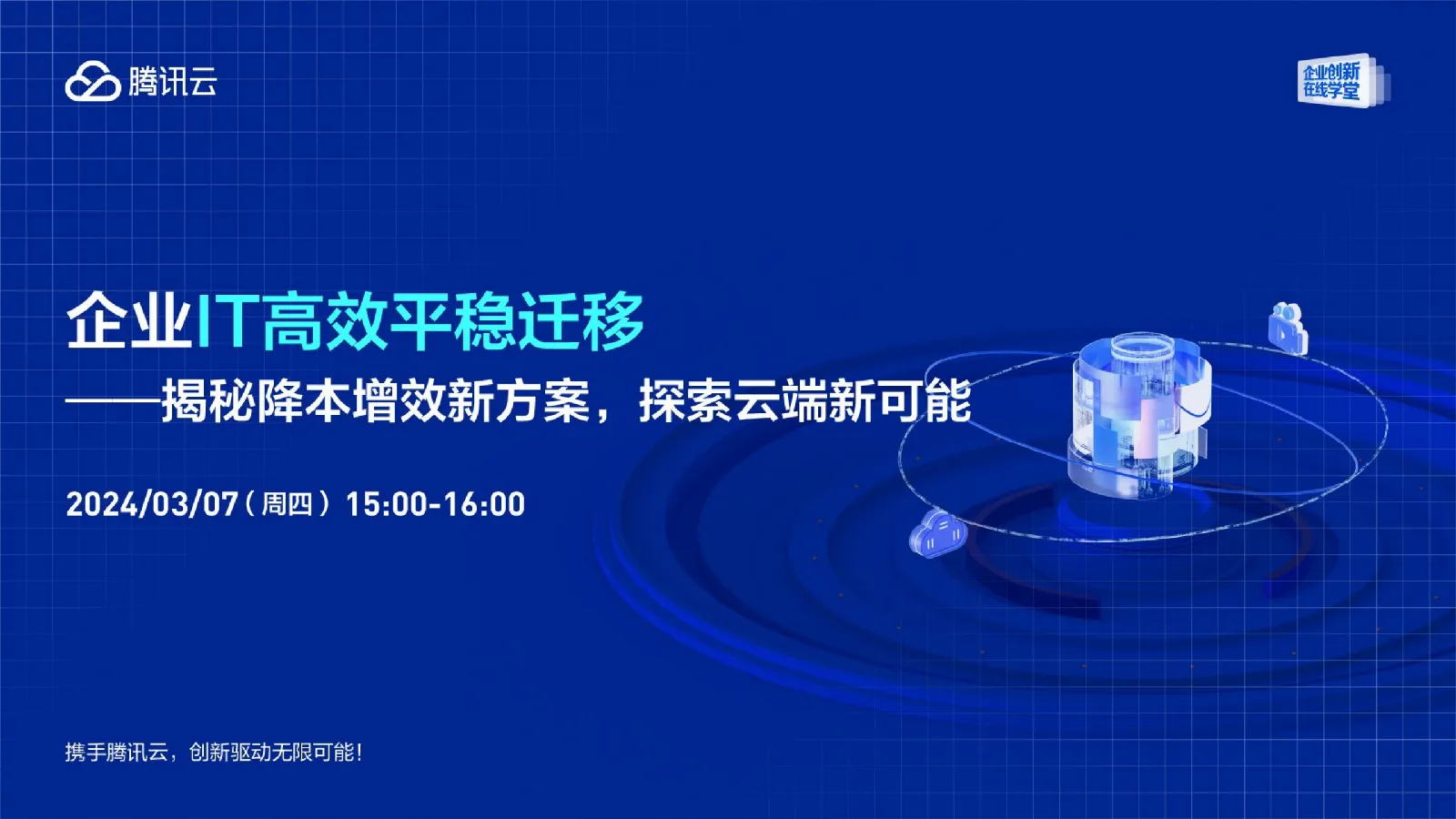 腾讯云

企业创新在线学堂

企业IT高效平稳迁移

——揭秘降本增效新方案，探索云端新可能

2024/03/07（周四）15:00-16:00

携手腾讯云，创新驱动无限可能！